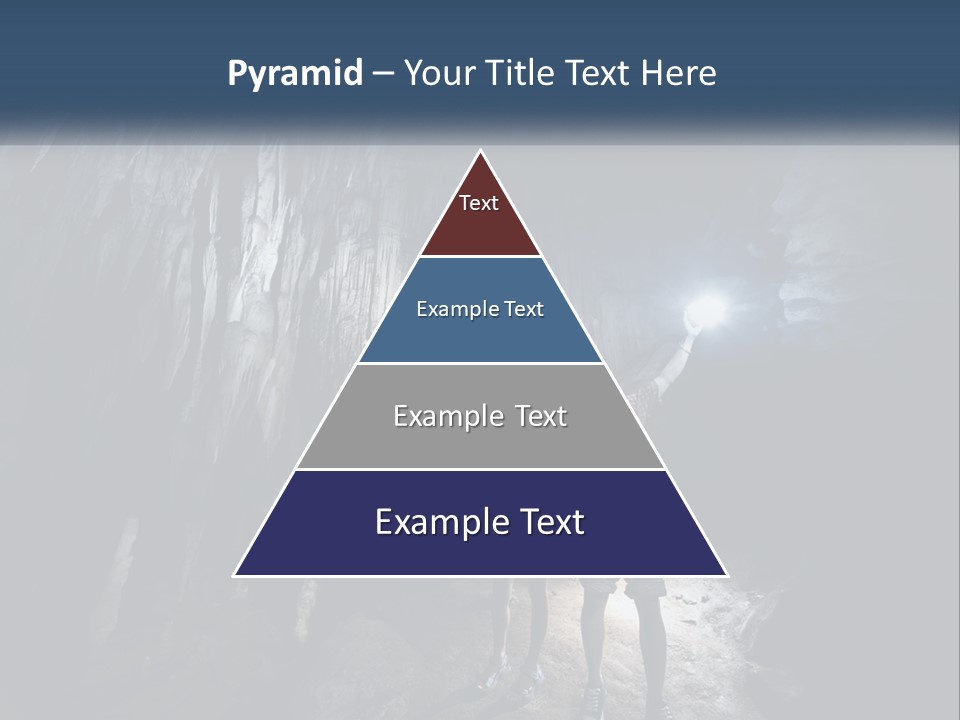 Pyramid – Your Title Text Here

Text

Example Text

Example Text

Example Text